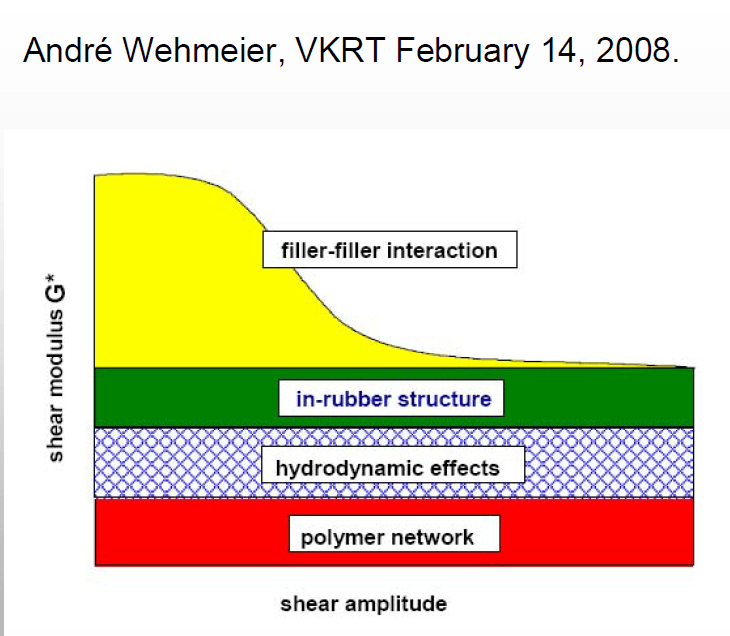 André Wehmeier, VKRT February 14, 2008.

shear modulus G*

filler-filler interaction

in-rubber structure

hydrodynamic effects

polymer network

shear amplitude